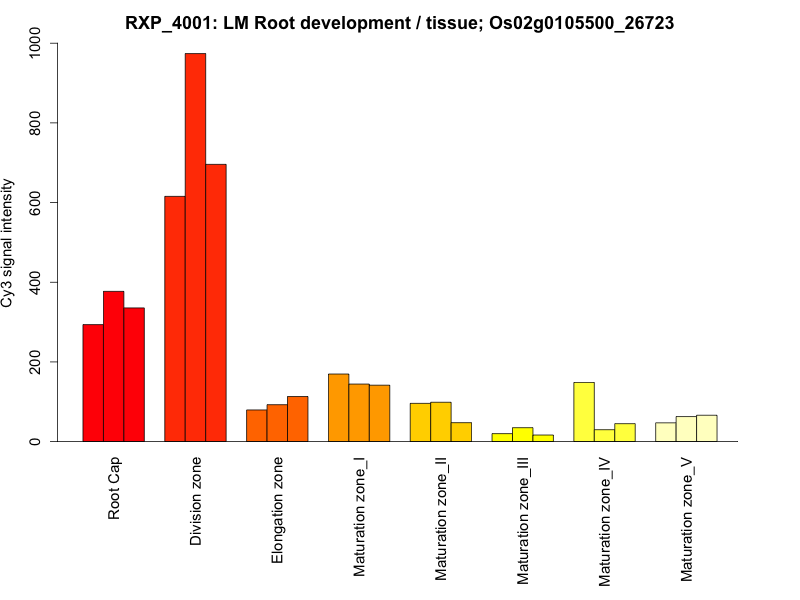 RXP_4001: LM Root development / tissue; Os02g0105500_26723

Cy3 signal intensity

0
200
400
600
800
1000

Root Cap
Division zone
Elongation zone
Maturation zone_I
Maturation zone_II
Maturation zone_III
Maturation zone_IV
Maturation zone_V